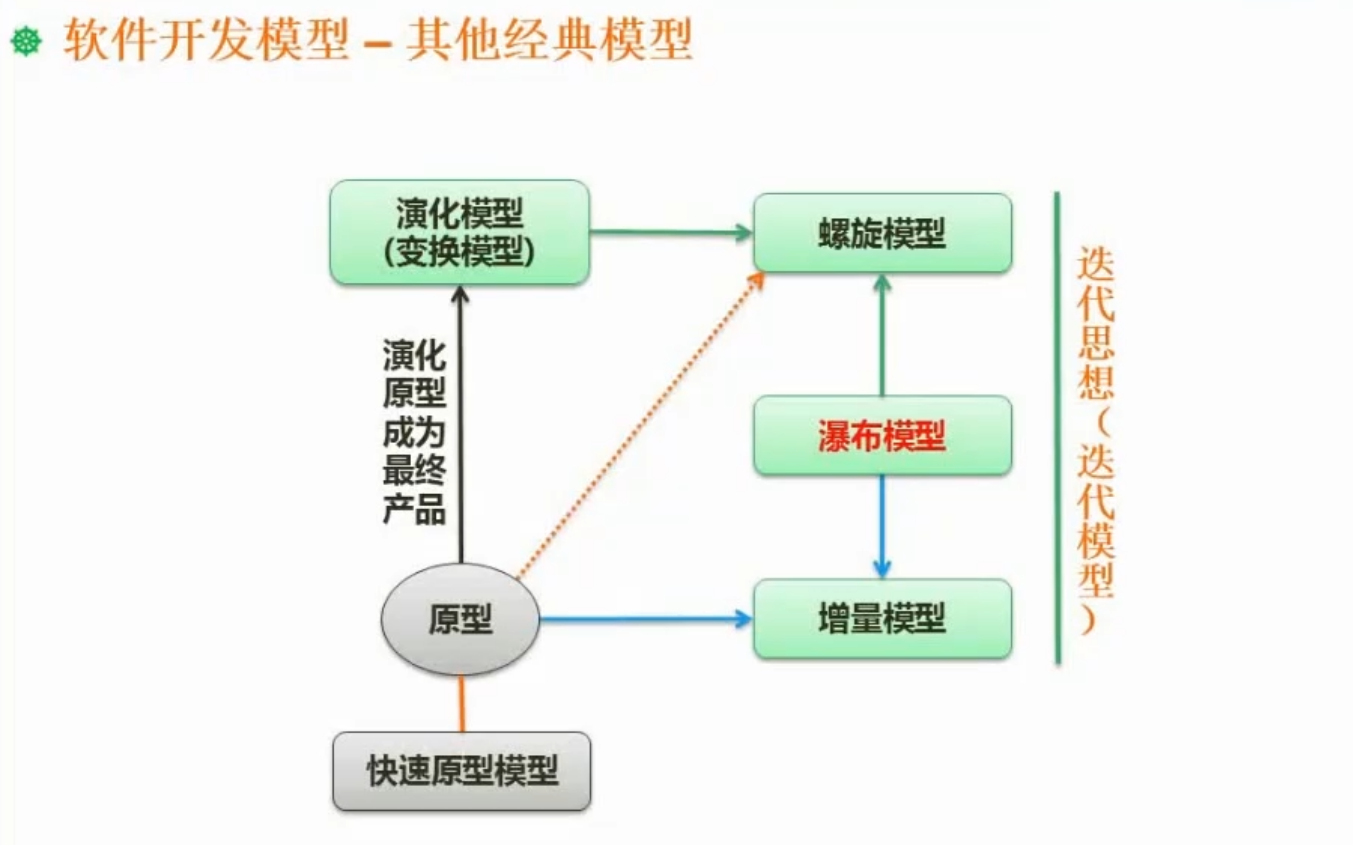 软件开发模型 – 其他经典模型

演化模型
(变换模型)

螺旋模型

演化原型成为最终产品

瀑布模型

原型

增量模型

快速原型模型

迭代思想（迭代模型）